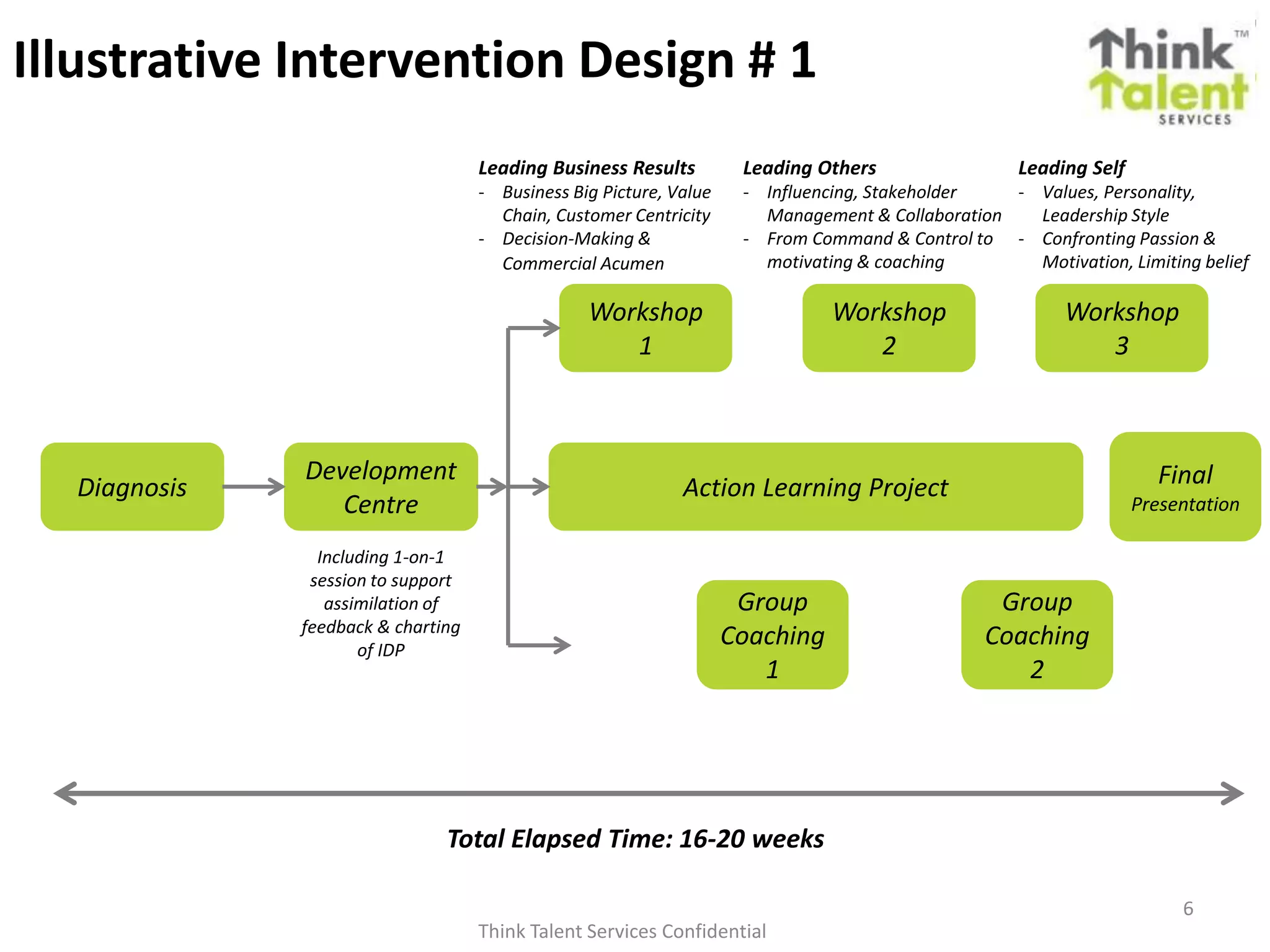 Illustrative Intervention Design # 1

Think Talent SERVICES ™

Leading Business Results
- Business Big Picture, Value Chain, Customer Centricity
- Decision-Making & Commercial Acumen

Leading Others
- Influencing, Stakeholder Management & Collaboration
- From Command & Control to motivating & coaching

Leading Self
- Values, Personality, Leadership Style
- Confronting Passion & Motivation, Limiting belief

Workshop 1

Workshop 2

Workshop 3

Diagnosis

Development Centre

Action Learning Project

Final Presentation

Including 1-on-1 session to support assimilation of feedback & charting of IDP

Group Coaching 1

Group Coaching 2

Total Elapsed Time: 16-20 weeks

6

Think Talent Services Confidential